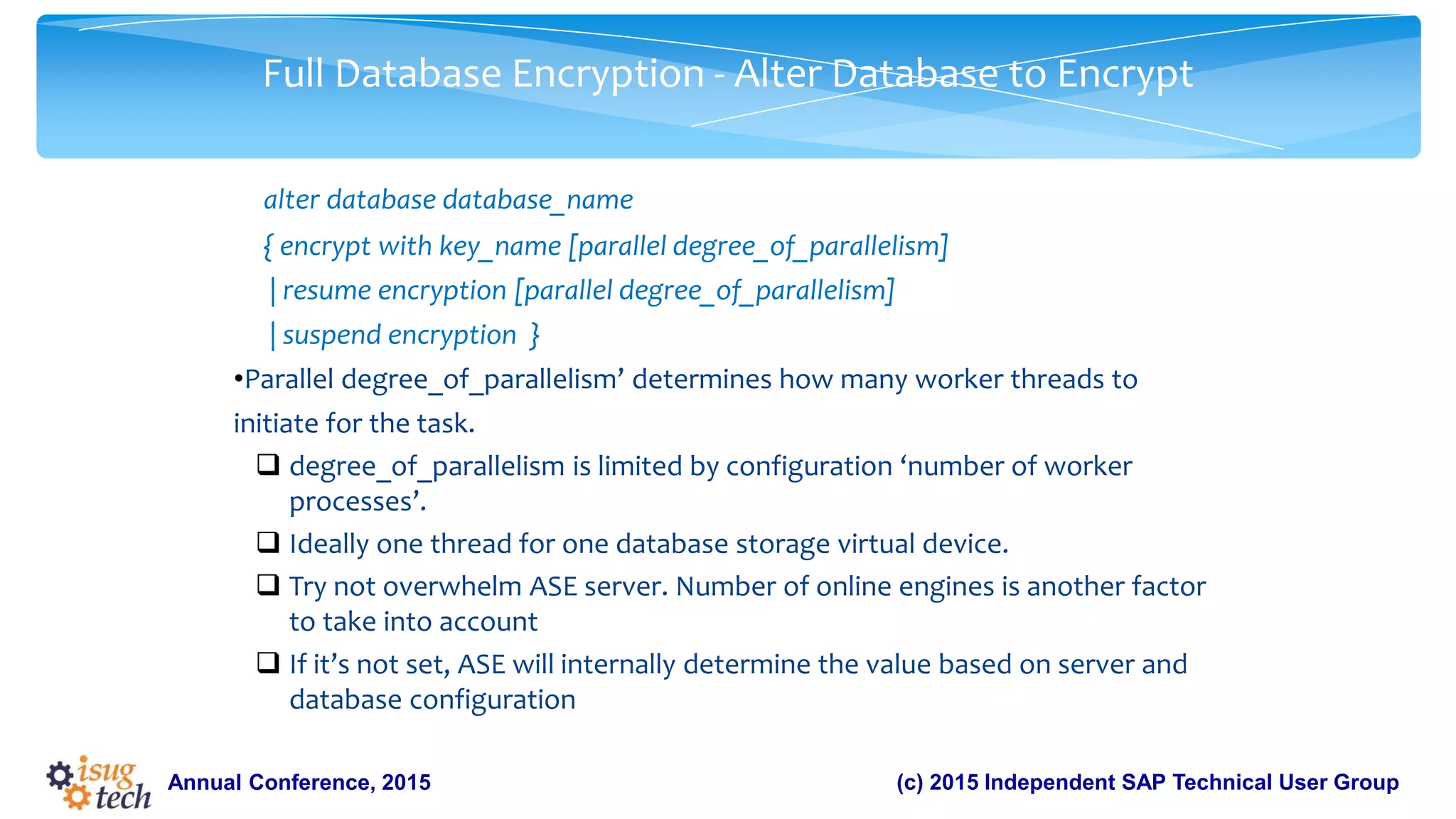 Full Database Encryption - Alter Database to Encrypt

alter database database_name

{ encrypt with key_name [parallel degree_of_parallelism]

| resume encryption [parallel degree_of_parallelism]

| suspend encryption }

•Parallel degree_of_parallelism' determines how many worker threads to initiate for the task.

❑ degree_of_parallelism is limited by configuration 'number of worker processes'.

❑ Ideally one thread for one database storage virtual device.

❑ Try not overwhelm ASE server. Number of online engines is another factor to take into account

❑ If it's not set, ASE will internally determine the value based on server and database configuration

isug tech

Annual Conference, 2015

(c) 2015 Independent SAP Technical User Group